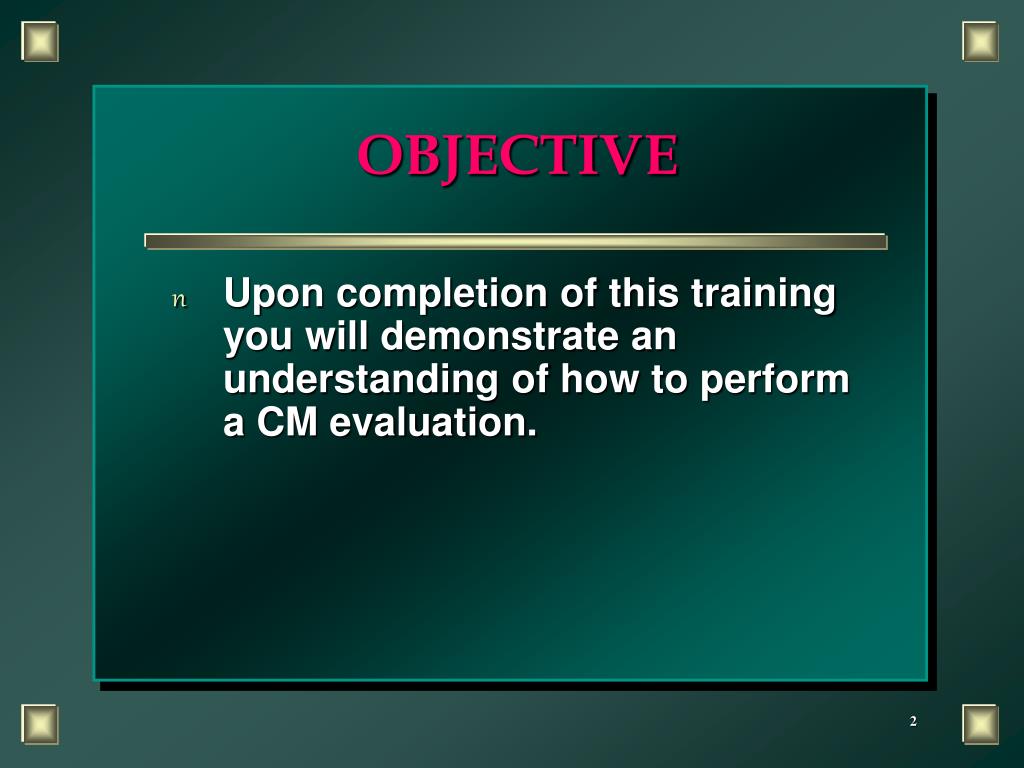 OBJECTIVE

n Upon completion of this training you will demonstrate an understanding of how to perform a CM evaluation.

2